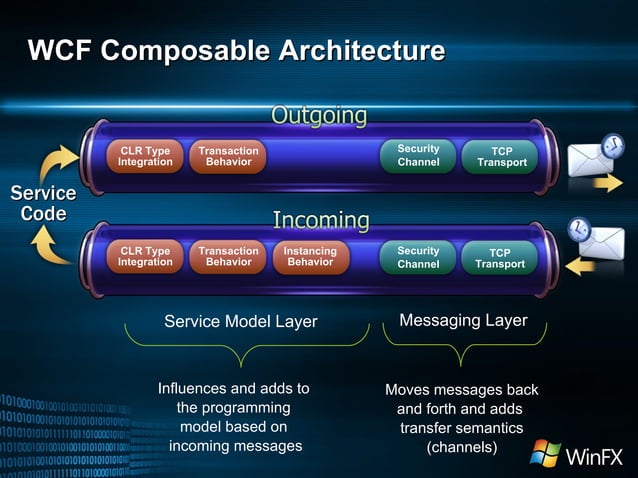 WCF Composable Architecture

Outgoing

CLR Type Integration

Transaction Behavior

Security Channel

TCP Transport

Service Code

Incoming

CLR Type Integration

Transaction Behavior

Instancing Behavior

Security Channel

TCP Transport

Service Model Layer

Messaging Layer

Influences and adds to the programming model based on incoming messages

Moves messages back and forth and adds transfer semantics (channels)

WinFX